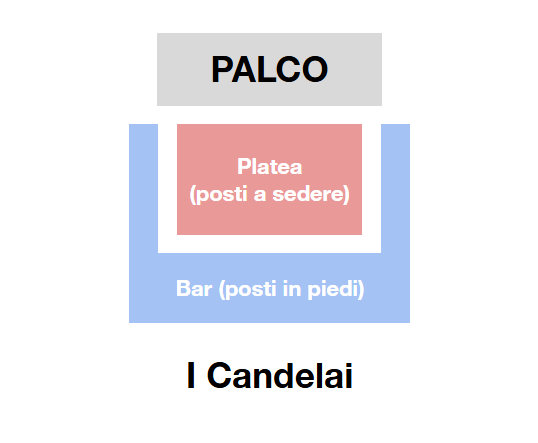 PALCO

Platea
(posti a sedere)

Bar (posti in piedi)

I Candelai